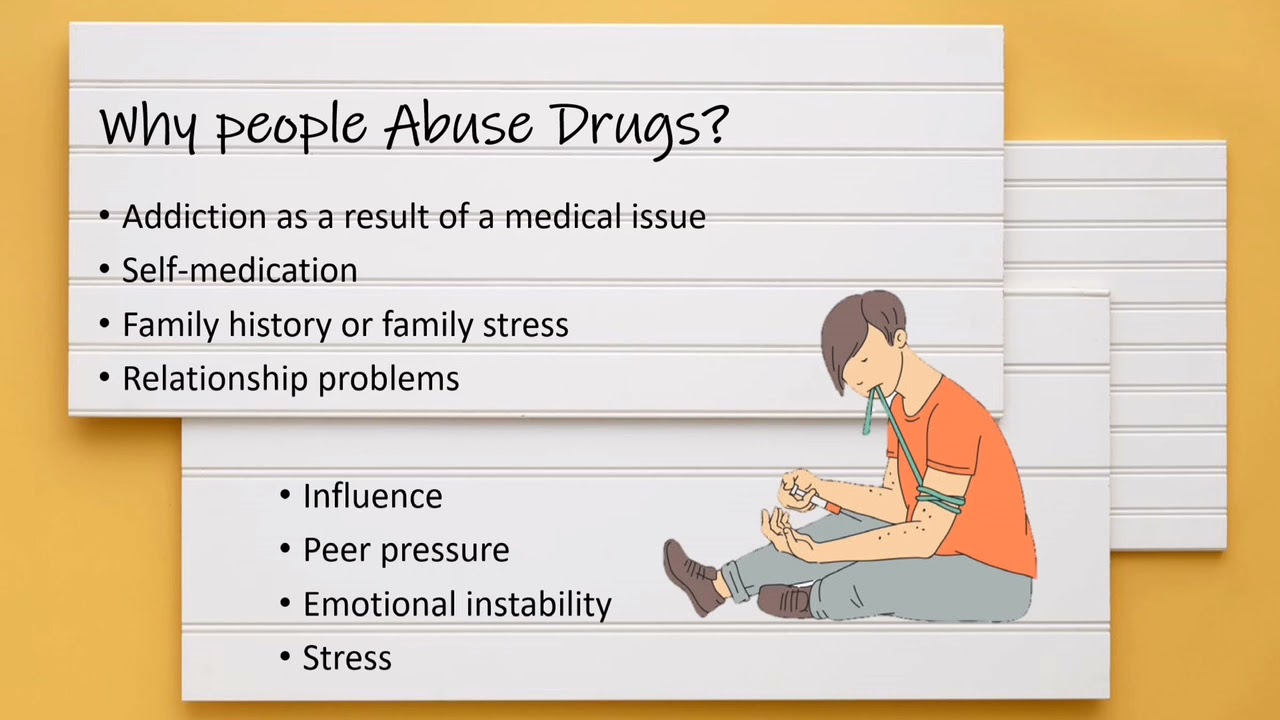 Why people Abuse Drugs?

• Addiction as a result of a medical issue
• Self-medication
• Family history or family stress
• Relationship problems

• Influence
• Peer pressure
• Emotional instability
• Stress